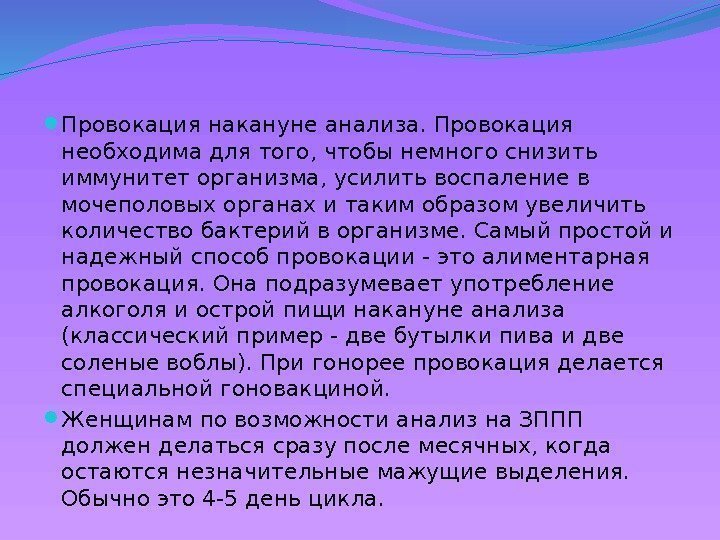 Провокация накануне анализа. Провокация необходима для того, чтобы немного снизить иммунитет организма, усилить воспаление в мочеполовых органах и таким образом увеличить количество бактерий в организме. Самый простой и надежный способ провокации - это алиментарная провокация. Она подразумевает употребление алкоголя и острой пищи накануне анализа (классический пример - две бутылки пива и две соленые воблы). При гонорее провокация делается специальной гоновакциной.

Женщинам по возможности анализ на ЗППП должен делаться сразу после месячных, когда остаются незначительные мажущие выделения. Обычно это 4-5 день цикла.